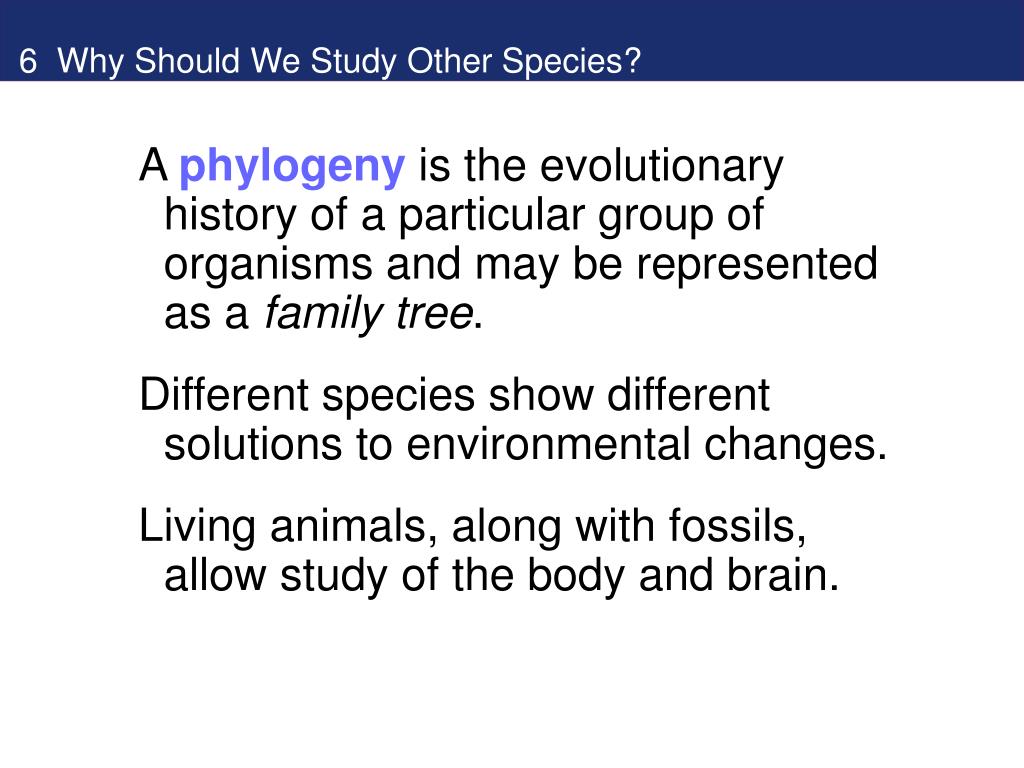 6 Why Should We Study Other Species?

A phylogeny is the evolutionary history of a particular group of organisms and may be represented as a family tree.

Different species show different solutions to environmental changes.

Living animals, along with fossils, allow study of the body and brain.